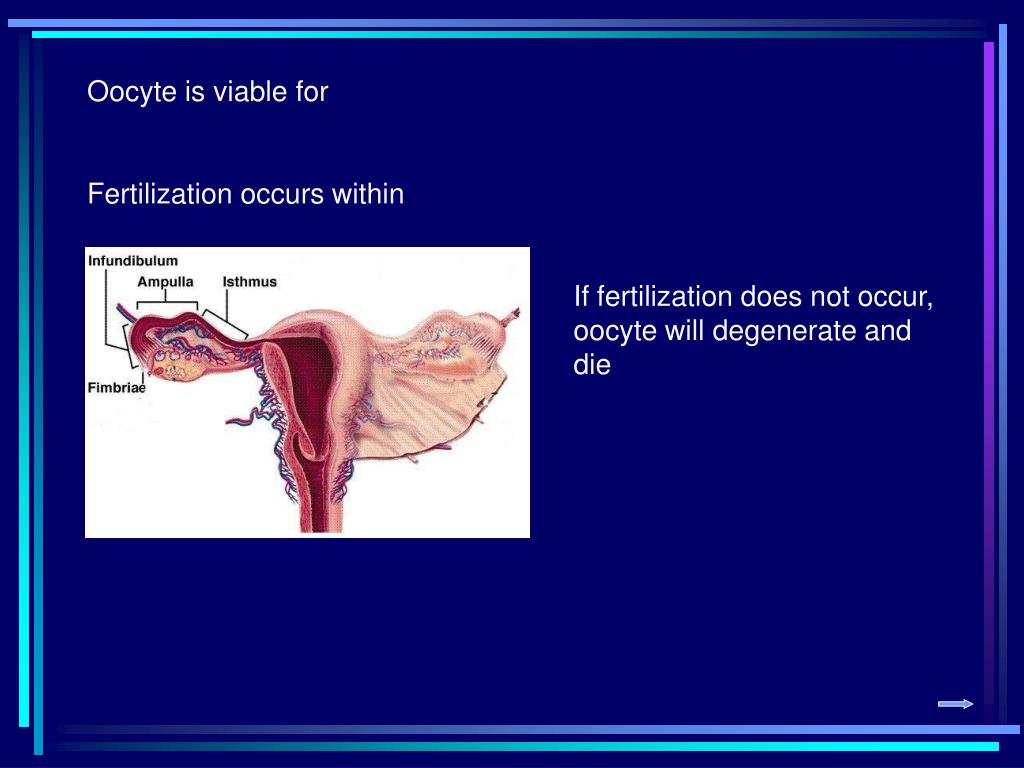 Oocyte is viable for

Fertilization occurs within

Infundibulum
Ampulla
Isthmus
Fimbriae

If fertilization does not occur, oocyte will degenerate and die